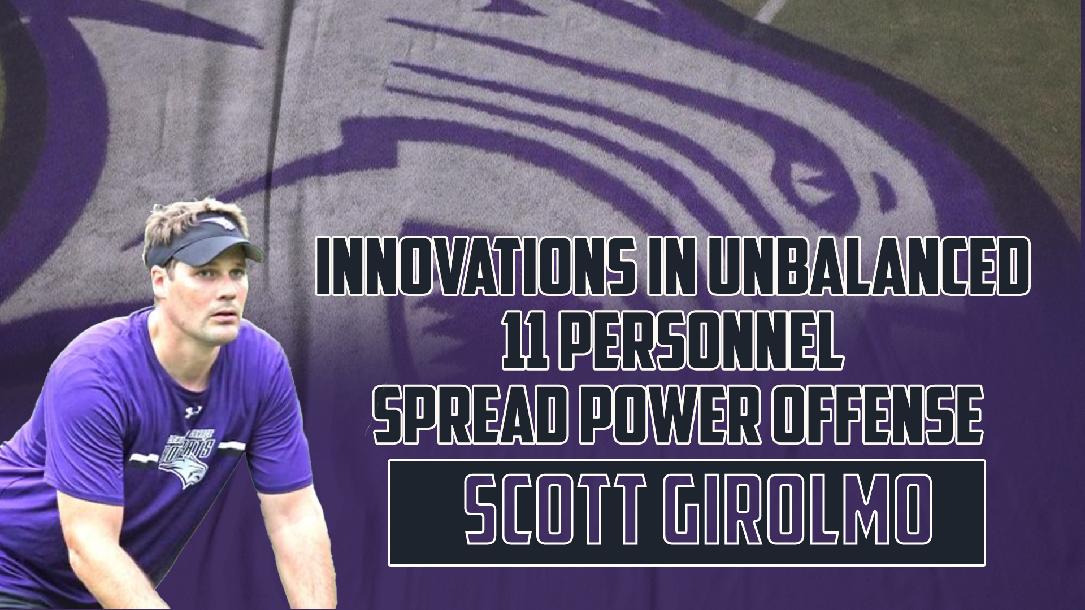 INNOVATIONS IN UNBALANCED 11 PERSONNEL SPREAD POWER OFFENSE

SCOTT GIROLMO